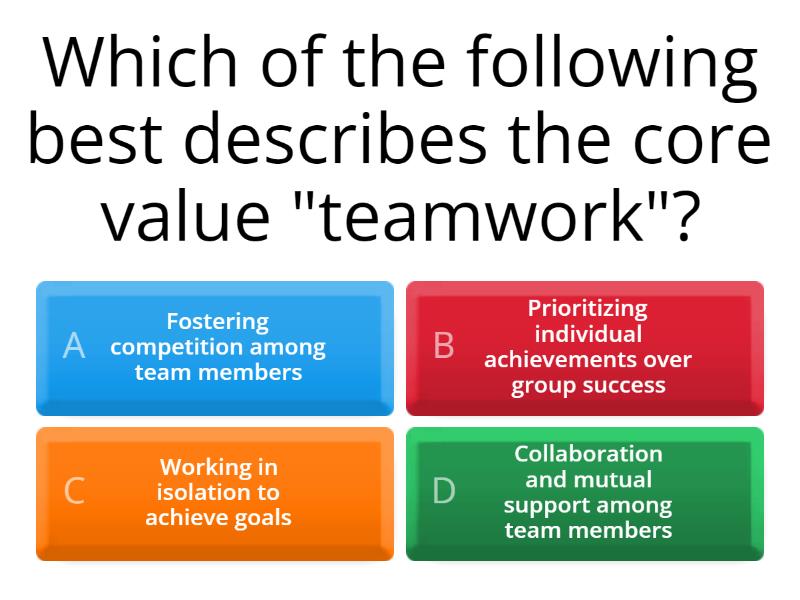 Which of the following best describes the core value "teamwork"?

A Fostering competition among team members

B Prioritizing individual achievements over group success

C Working in isolation to achieve goals

D Collaboration and mutual support among team members